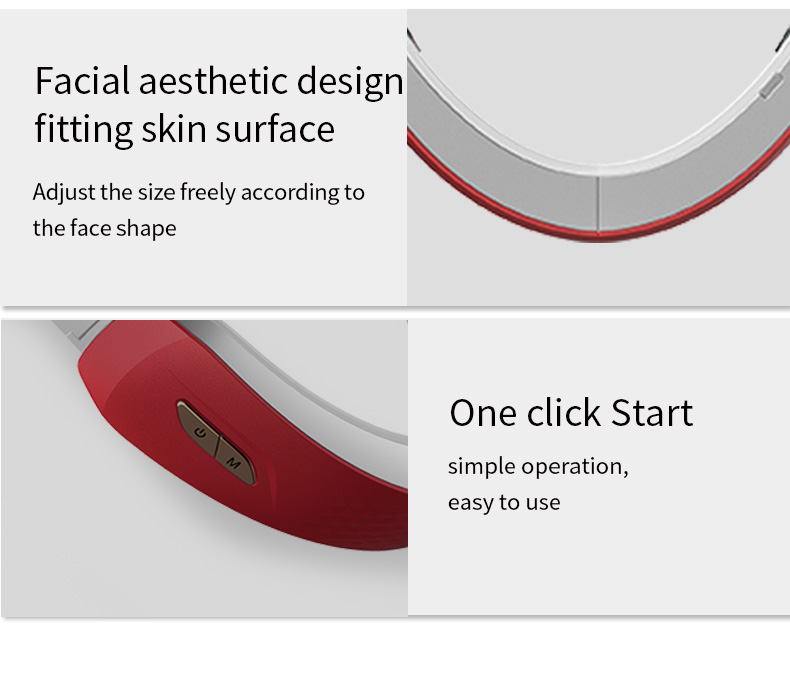 Facial aesthetic design fitting skin surface

Adjust the size freely according to the face shape

M

One click Start

simple operation, easy to use